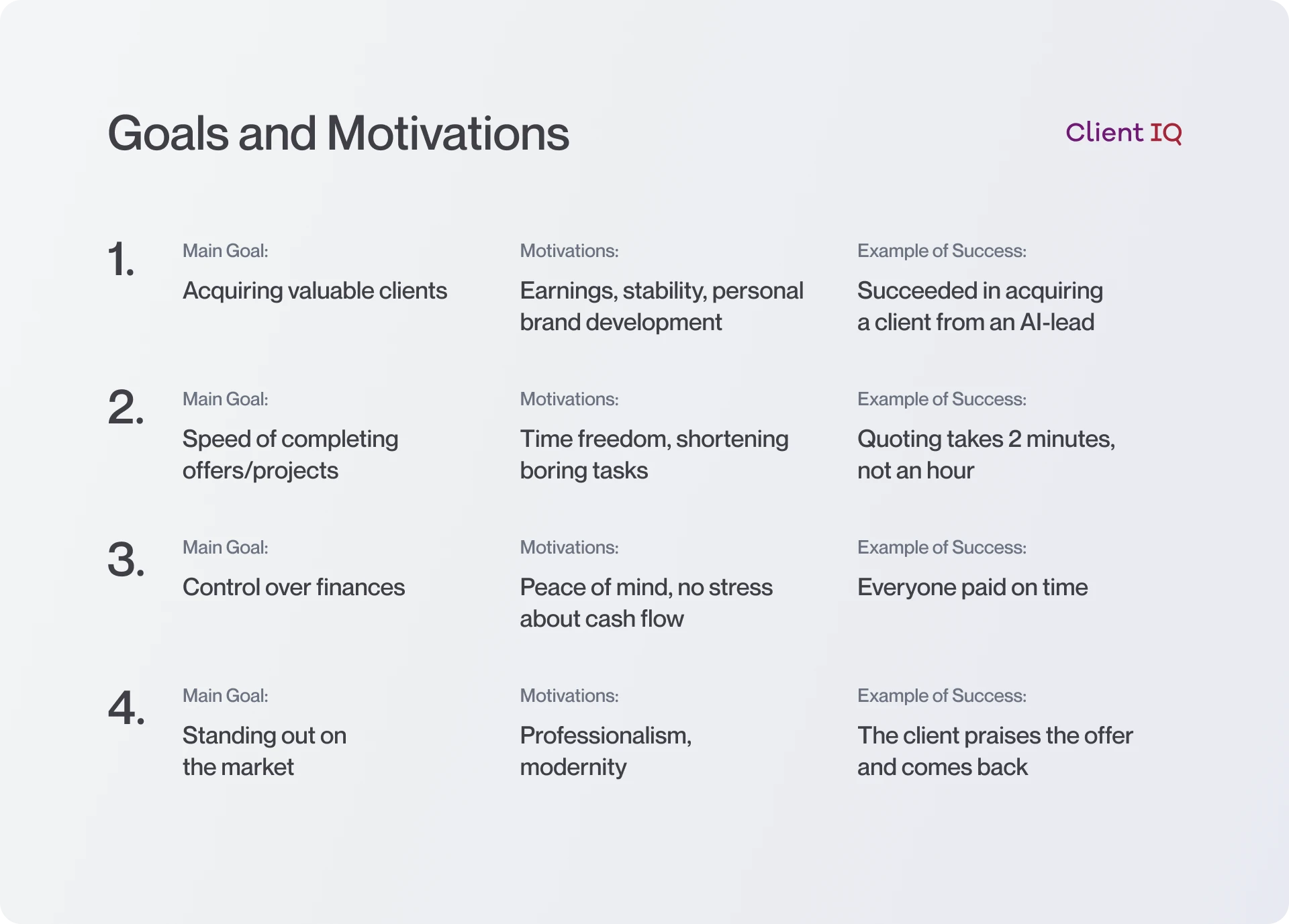 Goals and Motivations

Client IQ

1.

Main Goal:

Acquiring valuable clients

Motivations:

Earnings, stability, personal brand development

Example of Success:

Succeeded in acquiring a client from an AI-lead

2.

Main Goal:

Speed of completing offers/projects

Motivations:

Time freedom, shortening boring tasks

Example of Success:

Quoting takes 2 minutes, not an hour

3.

Main Goal:

Control over finances

Motivations:

Peace of mind, no stress about cash flow

Example of Success:

Everyone paid on time

4.

Main Goal:

Standing out on the market

Motivations:

Professionalism, modernity

Example of Success:

The client praises the offer and comes back